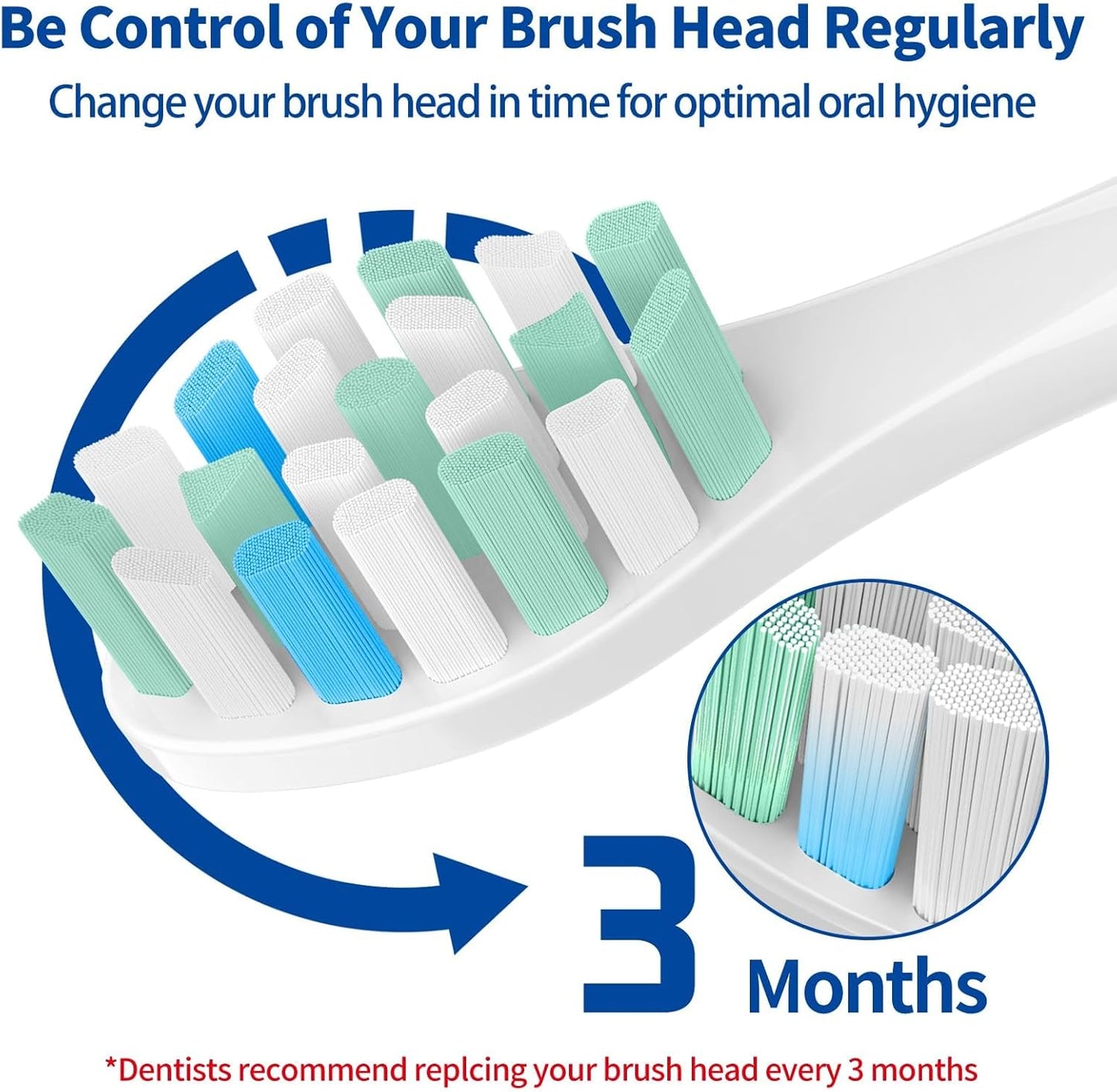 Be Control of Your Brush Head Regularly

Change your brush head in time for optimal oral hygiene

3 Months

*Dentists recommend replcing your brush head every 3 months